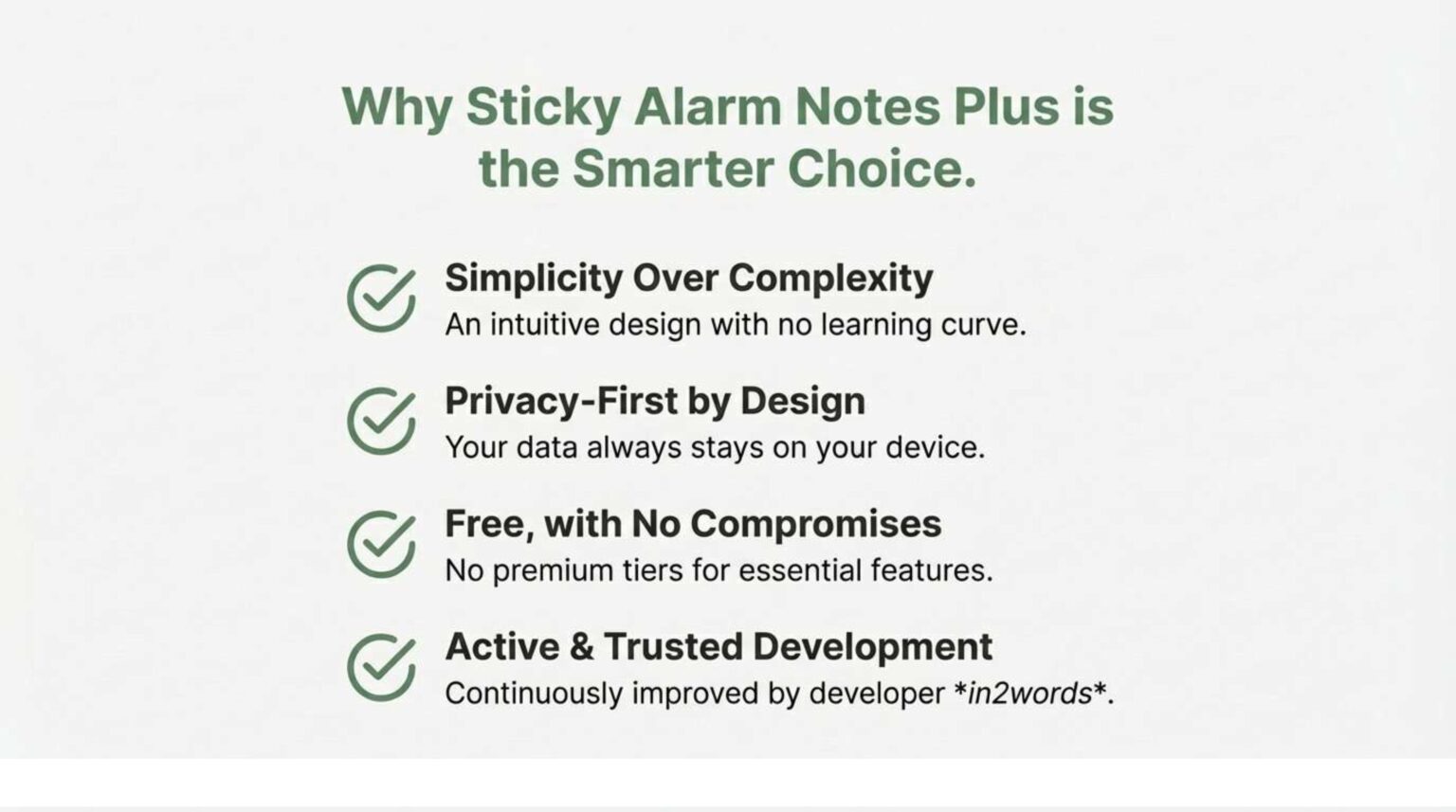 Why Sticky Alarm Notes Plus is the Smarter Choice.

Simplicity Over Complexity
An intuitive design with no learning curve.

Privacy-First by Design
Your data always stays on your device.

Free, with No Compromises
No premium tiers for essential features.

Active & Trusted Development
Continuously improved by developer *in2words*.